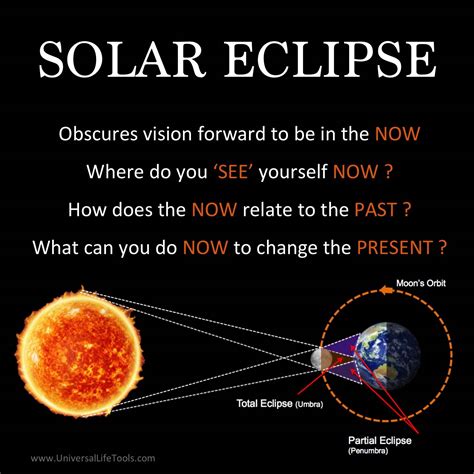 SOLAR ECLIPSE

Obscures vision forward to be in the NOW

Where do you 'SEE' yourself NOW ?

How does the NOW relate to the PAST ?

What can you do NOW to change the PRESENT ?

Moon's Orbit

Total Eclipse (Umbra)

Partial Eclipse (Penumbra)

www.UniversalLifeTools.com